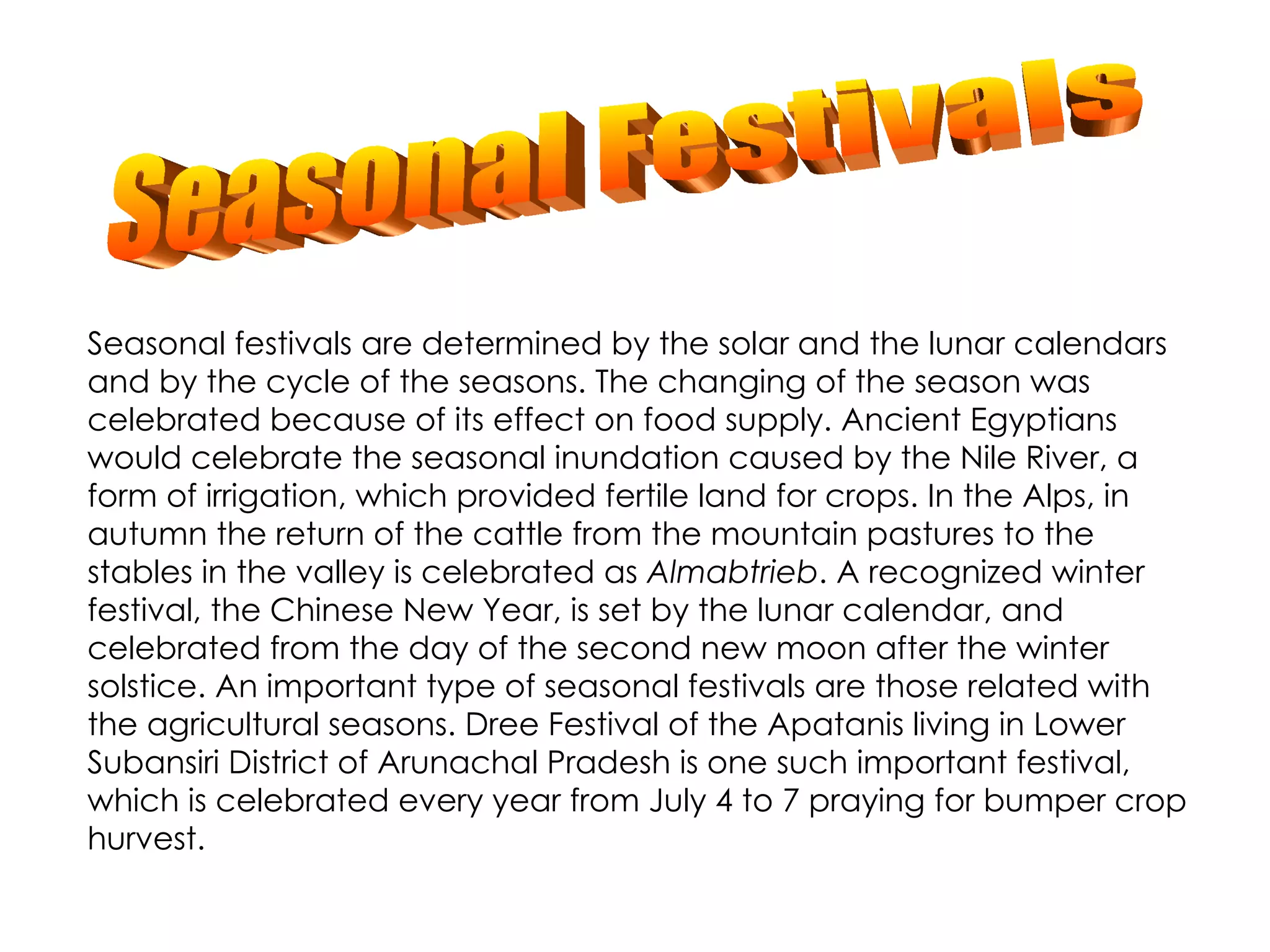 Seasonal Festivals

Seasonal festivals are determined by the solar and the lunar calendars and by the cycle of the seasons. The changing of the season was celebrated because of its effect on food supply. Ancient Egyptians would celebrate the seasonal inundation caused by the Nile River, a form of irrigation, which provided fertile land for crops. In the Alps, in autumn the return of the cattle from the mountain pastures to the stables in the valley is celebrated as Almabtrieb. A recognized winter festival, the Chinese New Year, is set by the lunar calendar, and celebrated from the day of the second new moon after the winter solstice. An important type of seasonal festivals are those related with the agricultural seasons. Dree Festival of the Apatanis living in Lower Subansiri District of Arunachal Pradesh is one such important festival, which is celebrated every year from July 4 to 7 praying for bumper crop hurvest.